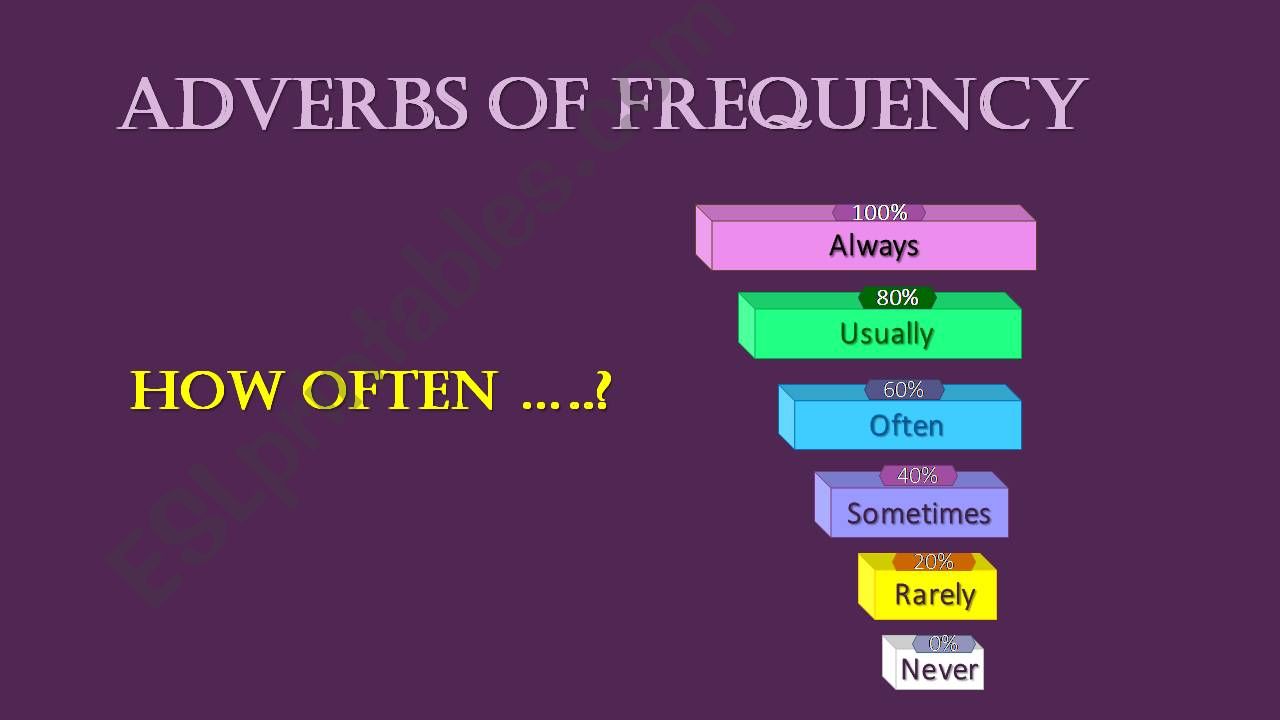 ADVERBS OF FREQUENCY

HOW OFTEN …..?

100%
Always

80%
Usually

60%
Often

40%
Sometimes

20%
Rarely

0%
Never

ESLprintables.com